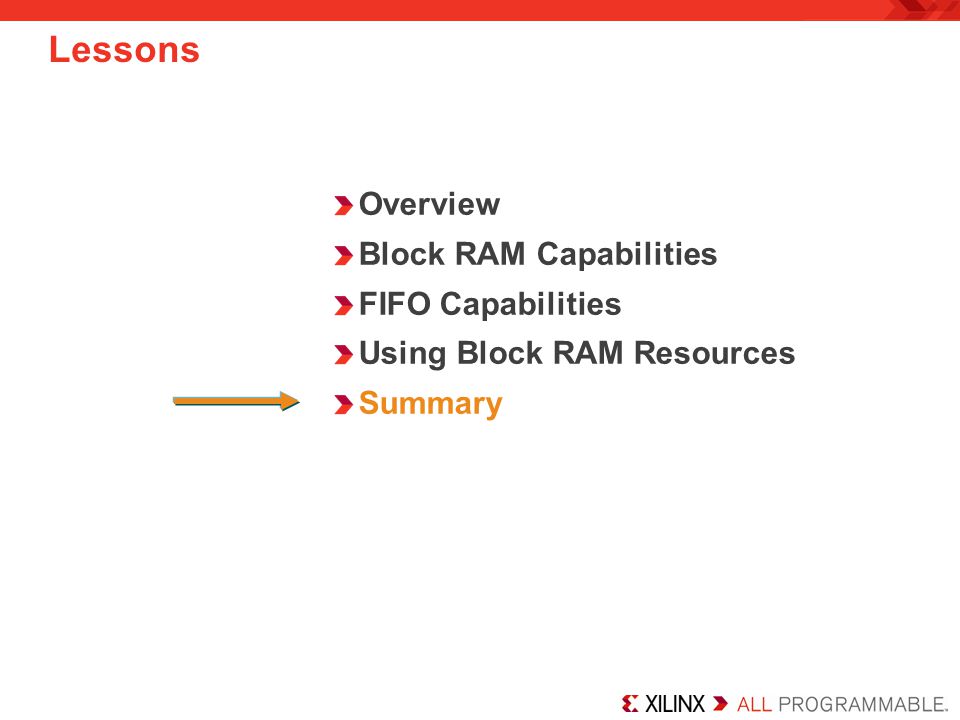 Lessons

Overview
Block RAM Capabilities
FIFO Capabilities
Using Block RAM Resources
Summary

XILINX ALL PROGRAMMABLE.